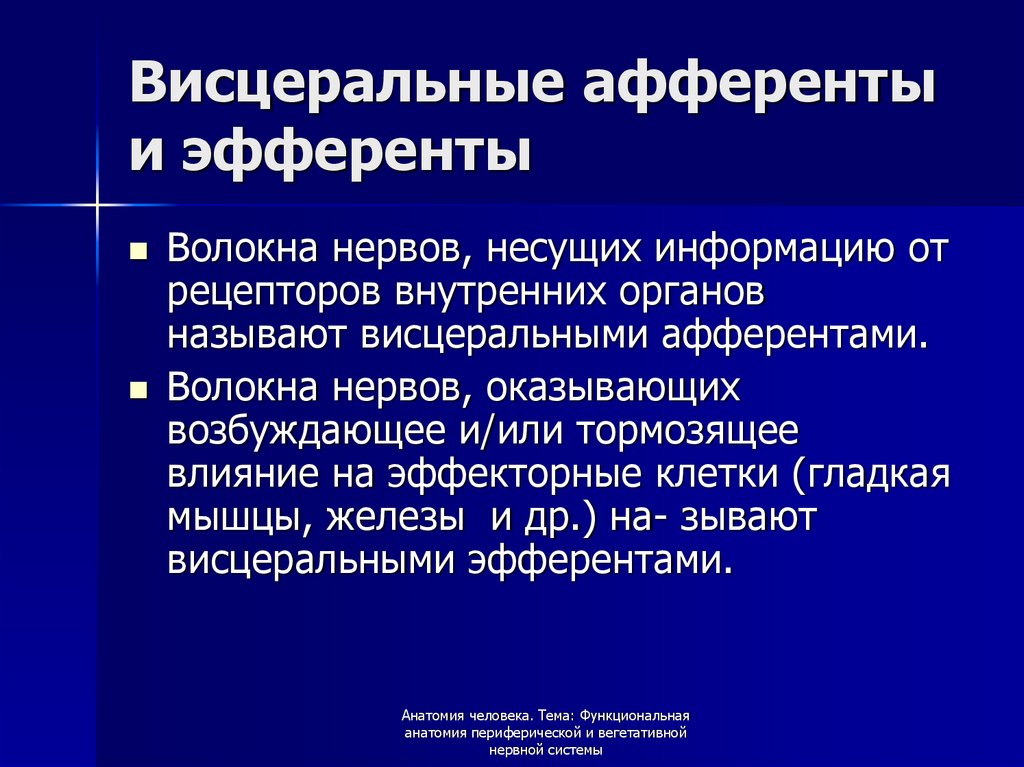 Висцеральные афференты и эфференты

■ Волокна нервов, несущих информацию от рецепторов внутренних органов называют висцеральными афферентами.

■ Волокна нервов, оказывающих возбуждающее и/или тормозящее влияние на эффекторные клетки (гладкая мышцы, железы  и др.) на- зывают висцеральными эфферентами.

Анатомия человека. Тема: Функциональная анатомия периферической и вегетативной нервной системы